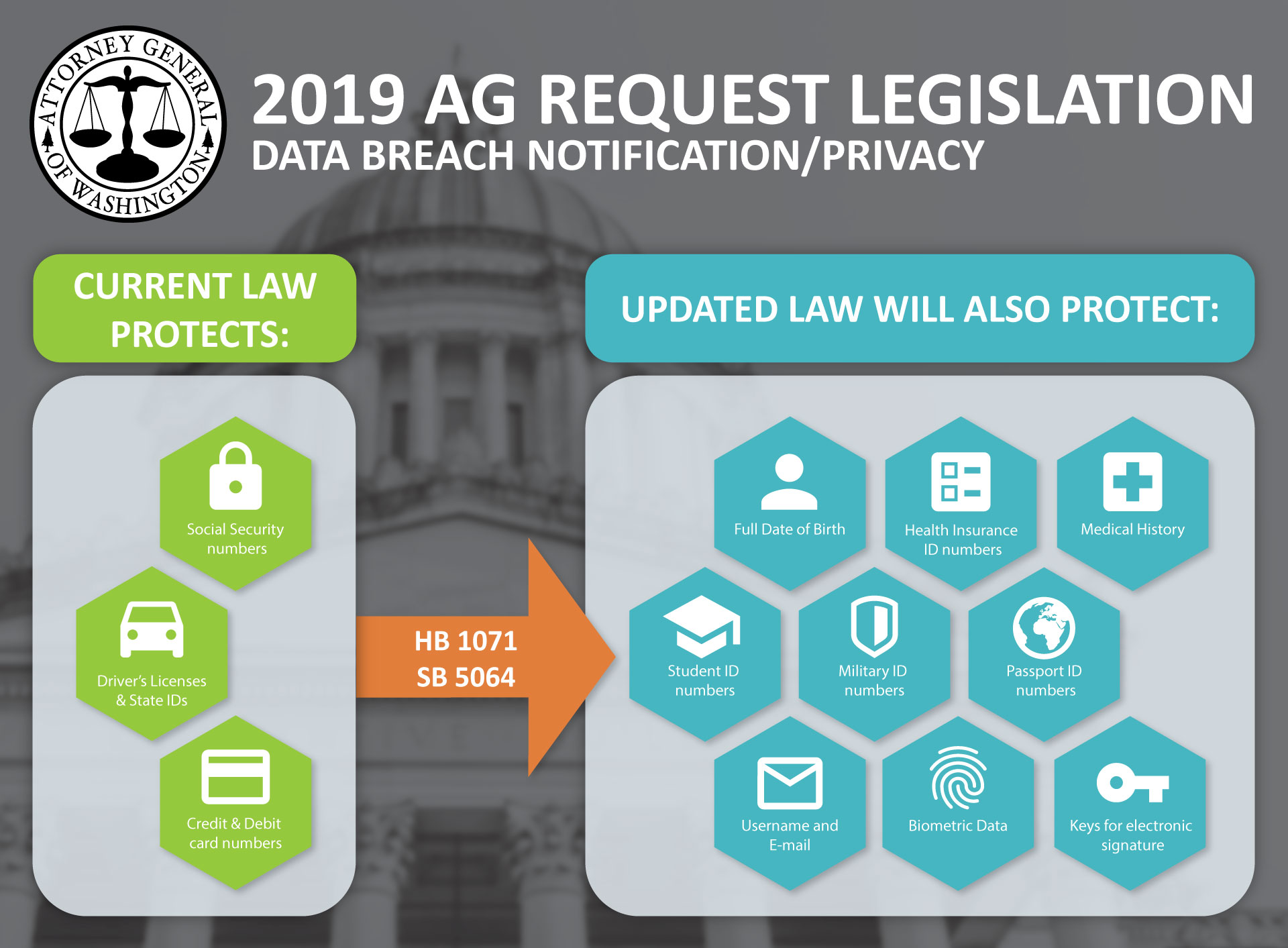 ATTORNEY GENERAL OF WASHINGTON

2019 AG REQUEST LEGISLATION
DATA BREACH NOTIFICATION/PRIVACY

CURRENT LAW PROTECTS:

Social Security numbers

Driver's Licenses & State IDs

Credit & Debit card numbers

HB 1071
SB 5064

UPDATED LAW WILL ALSO PROTECT:

Full Date of Birth

Health Insurance ID numbers

Medical History

Student ID numbers

Military ID numbers

Passport ID numbers

Username and E-mail

Biometric Data

Keys for electronic signature